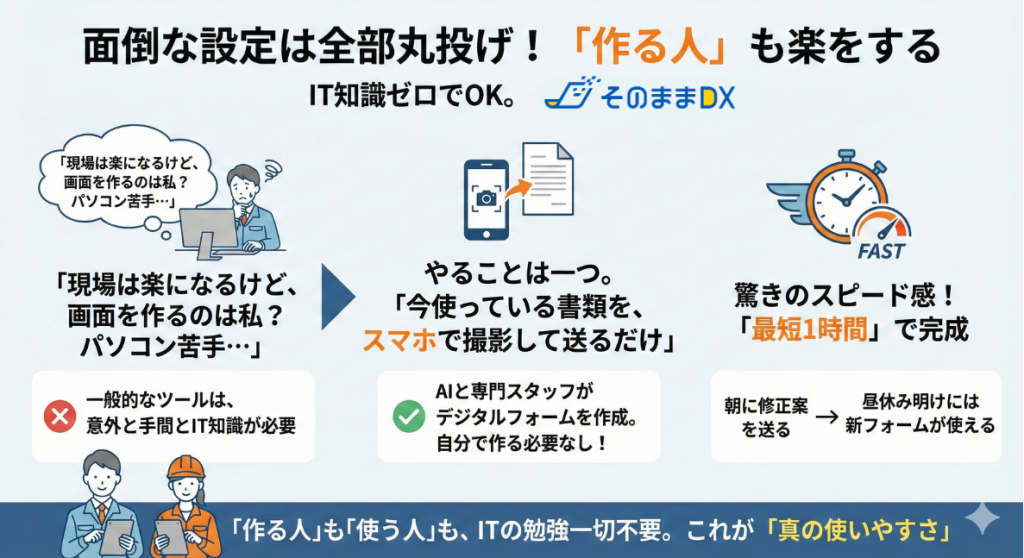 面倒な設定は全部丸投げ！「作る人」も楽をする

IT知識ゼロでOK。 そのままDX

「現場は楽になるけど、画面を作るのは私？パソコン苦手…」

「現場は楽になるけど、画面を作るのは私？パソコン苦手…」

一般的なツールは、意外と手間とIT知識が必要

やることは一つ。「今使っている書類を、スマホで撮影して送るだけ」

AIと専門スタッフがデジタルフォームを作成。自分で作る必要なし！

FAST

驚きのスピード感！「最短1時間」で完成

朝に修正案を送る → 昼休み明けには新フォームが使える

「作る人」も「使う人」も、ITの勉強一切不要。これが「真の使いやすさ」